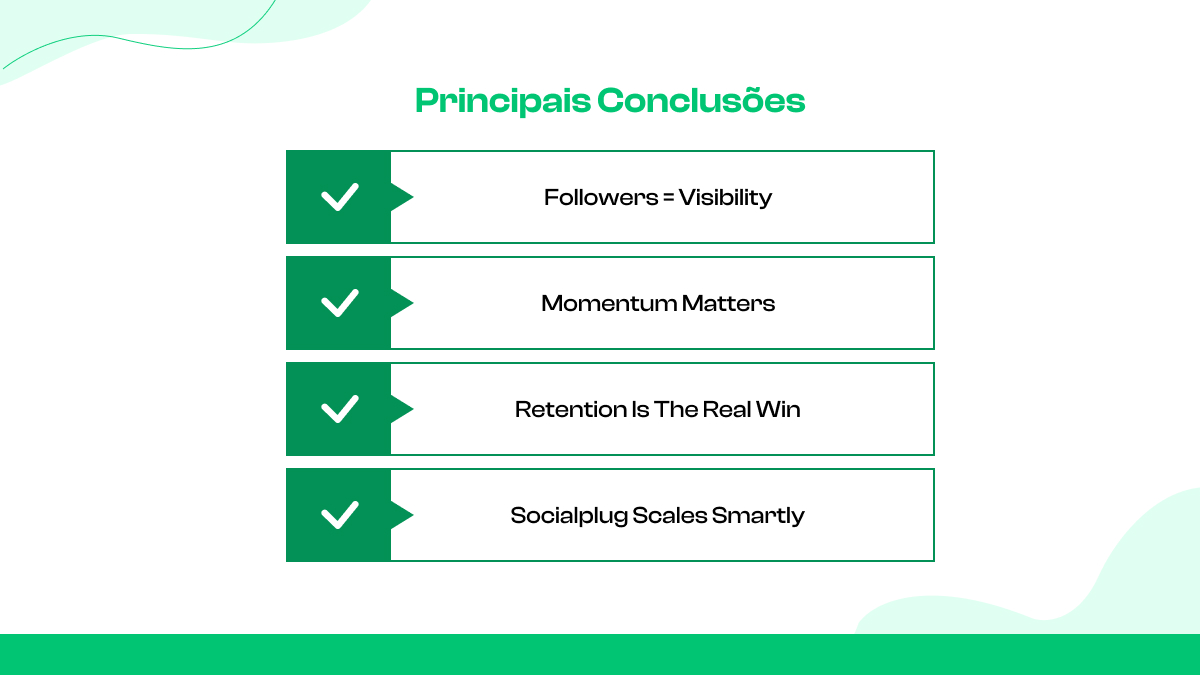 Principais Conclusões

Followers = Visibility

Momentum Matters

Retention Is The Real Win

Socialplug Scales Smartly